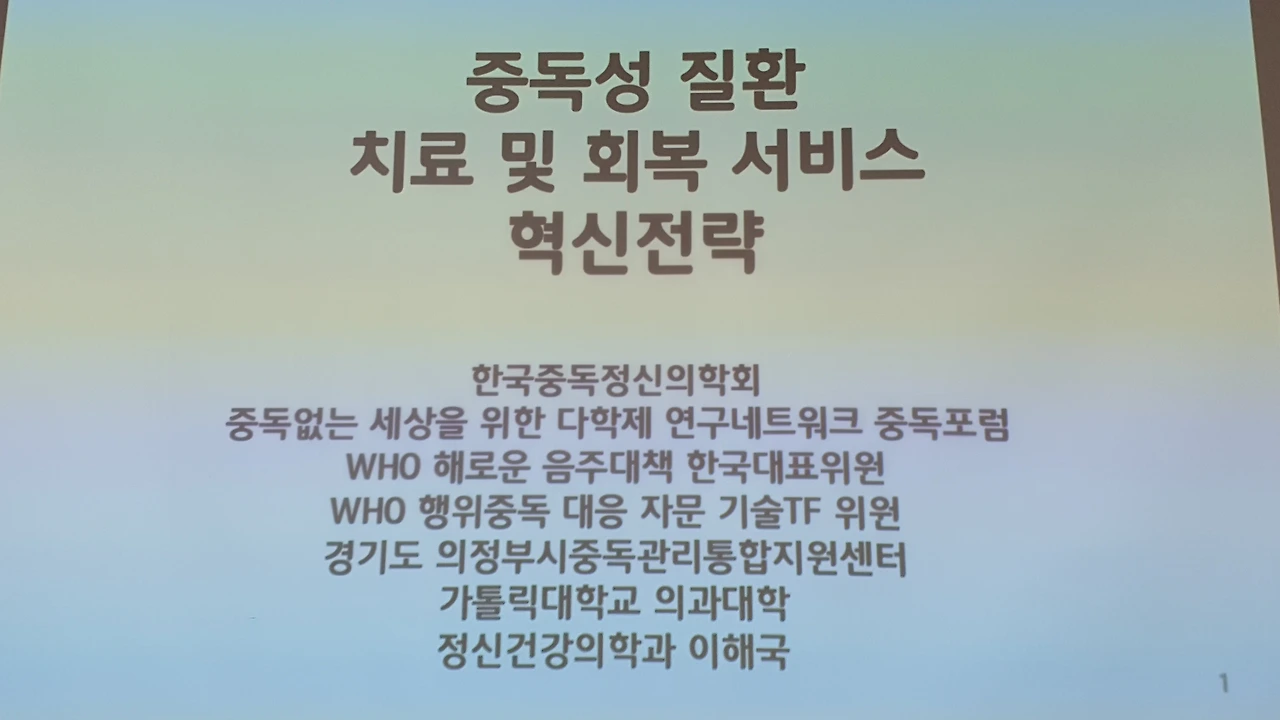 중독성 질환
치료 및 회복 서비스
혁신전략

한국중독정신의학회
중독없는 세상을 위한 다학제 연구네트워크 중독포럼
WHO 해로운 음주대책 한국대표위원
WHO 행위중독 대응 자문 기술TF 위원
경기도 의정부시중독관리통합지원센터
가톨릭대학교 의과대학
정신건강의학과 이해국

1